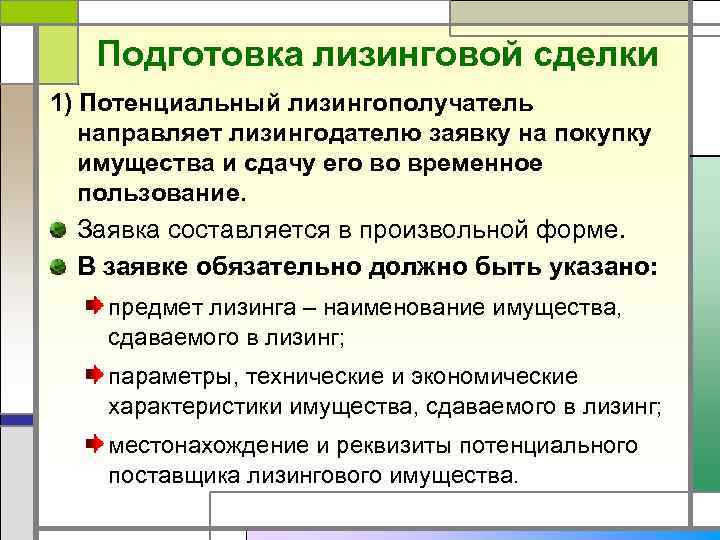 Подготовка лизинговой сделки

1) Потенциальный лизингополучатель направляет лизингодателю заявку на покупку имущества и сдачу его во временное пользование.

Заявка составляется в произвольной форме.

В заявке обязательно должно быть указано:

предмет лизинга – наименование имущества, сдаваемого в лизинг;

параметры, технические и экономические характеристики имущества, сдаваемого в лизинг;

местонахождение и реквизиты потенциального поставщика лизингового имущества.